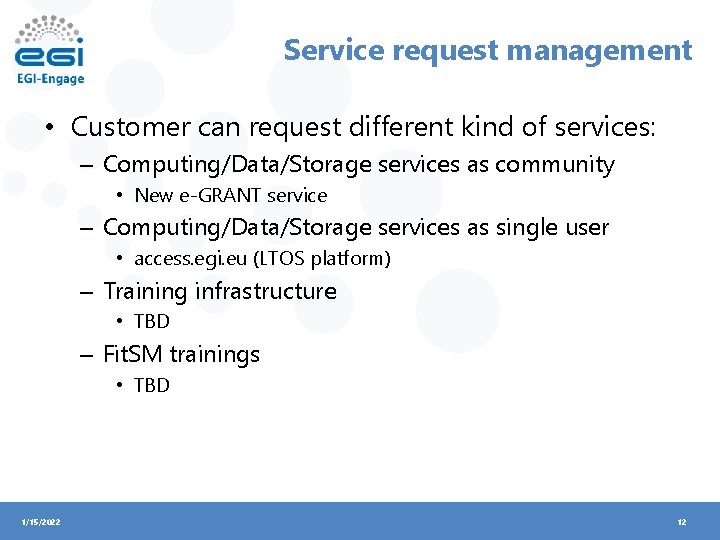 egi
EGI-Engage

Service request management

• Customer can request different kind of services:
– Computing/Data/Storage services as community
• New e-GRANT service
– Computing/Data/Storage services as single user
• access.egi.eu (LTOS platform)
– Training infrastructure
• TBD
– FitSM trainings
• TBD

1/15/2022
12